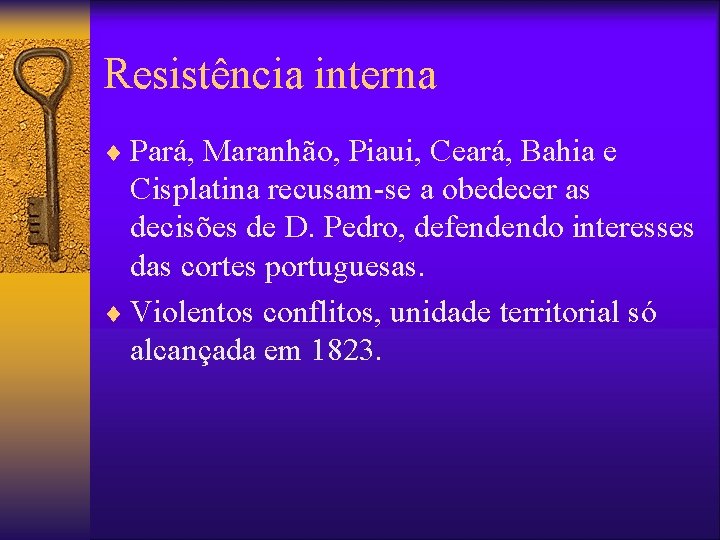 Resistência interna

♦ Pará, Maranhão, Piaui, Ceará, Bahia e Cisplatina recusam-se a obedecer as decisões de D. Pedro, defendendo interesses das cortes portuguesas.

♦ Violentos conflitos, unidade territorial só alcançada em 1823.